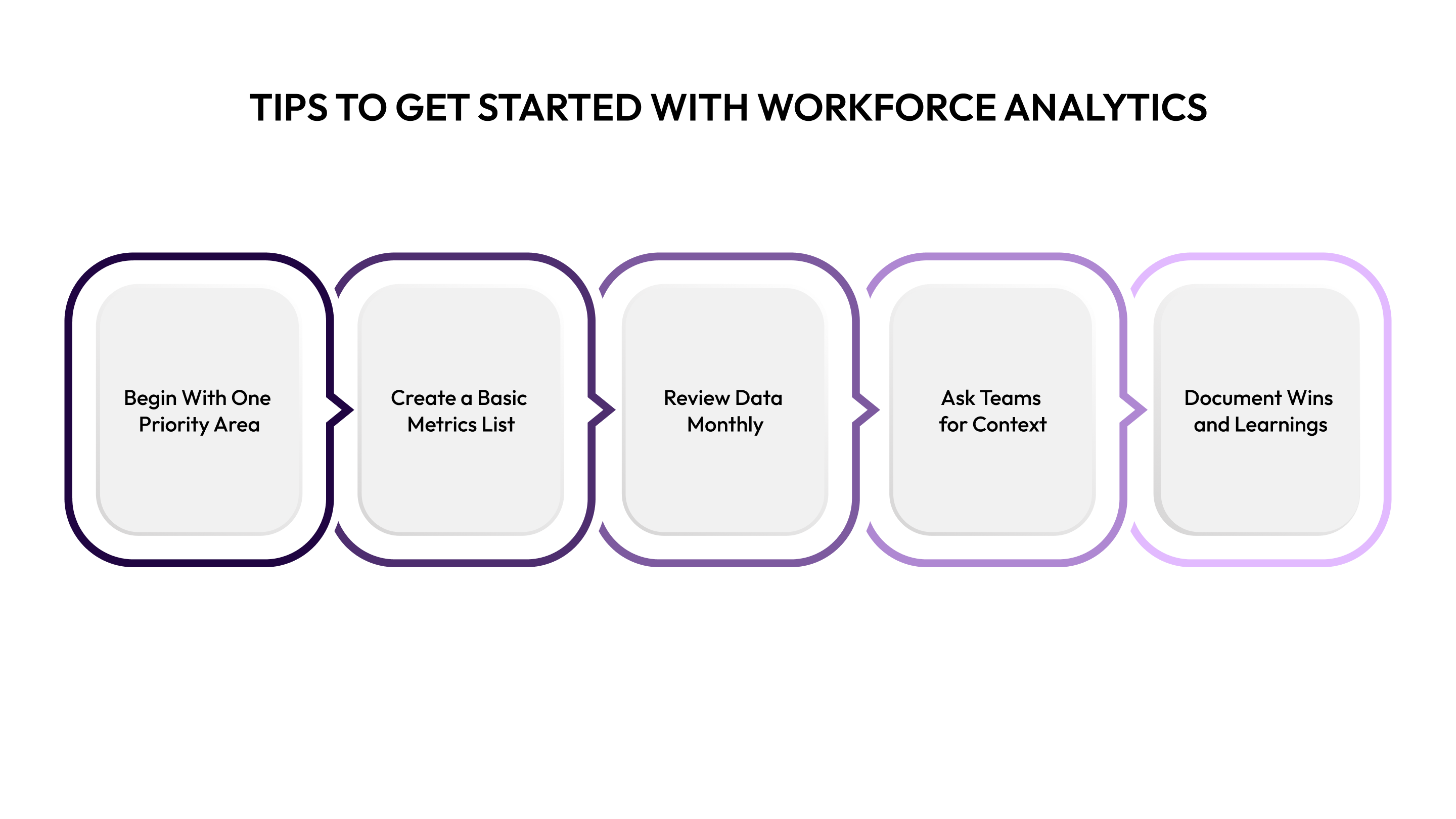 TIPS TO GET STARTED WITH WORKFORCE ANALYTICS

Begin With One Priority Area

Create a Basic Metrics List

Review Data Monthly

Ask Teams for Context

Document Wins and Learnings